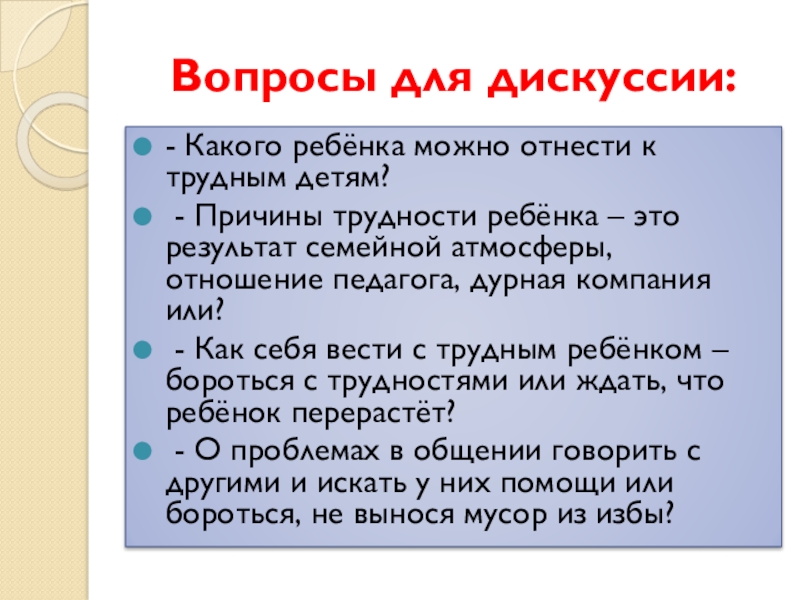 Вопросы для дискуссии:

- Какого ребёнка можно отнести к трудным детям?

- Причины трудности ребёнка – это результат семейной атмосферы, отношение педагога, дурная компания или?

- Как себя вести с трудным ребёнком – бороться с трудностями или ждать, что ребёнок перерастёт?

- О проблемах в общении говорить с другими и искать у них помощи или бороться, не вынося мусор из избы?